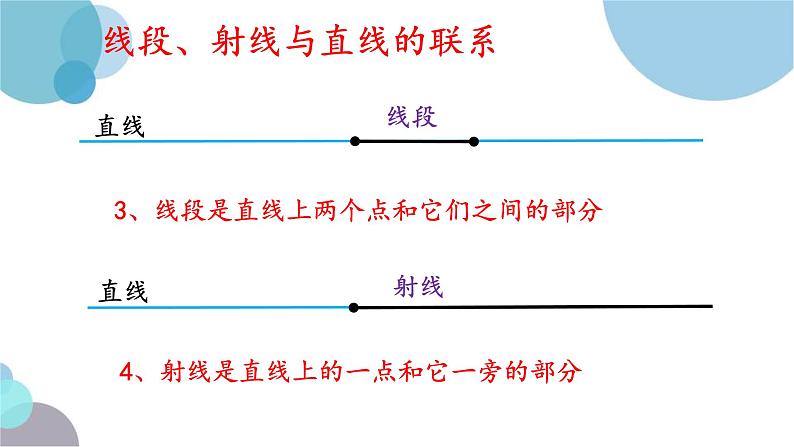 线段、射线与直线的联系

直线

线段

3、线段是直线上两个点和它们之间的部分

直线

射线

4、射线是直线上的一点和它一旁的部分